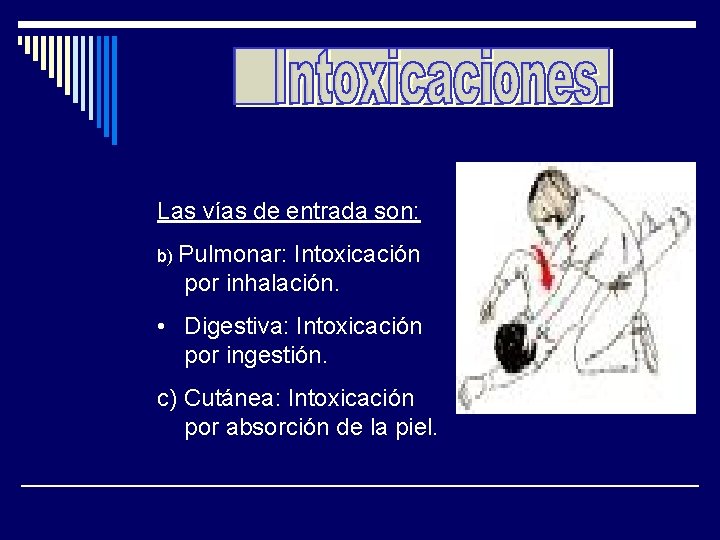 Intoxicaciones.

Las vías de entrada son:

b) Pulmonar: Intoxicación por inhalación.

• Digestiva: Intoxicación por ingestión.

c) Cutánea: Intoxicación por absorción de la piel.